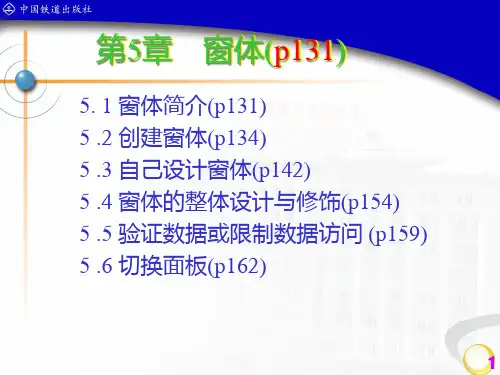 中国铁道出版社

第5章　窗体(p131)

5. 1 窗体简介(p131)
5 .2 创建窗体(p134)
5 .3 自己设计窗体(p142)
5 .4 窗体的整体设计与修饰(p154)
5 .5 验证数据或限制数据访问 (p159)
5 .6 切换面板(p162)

1